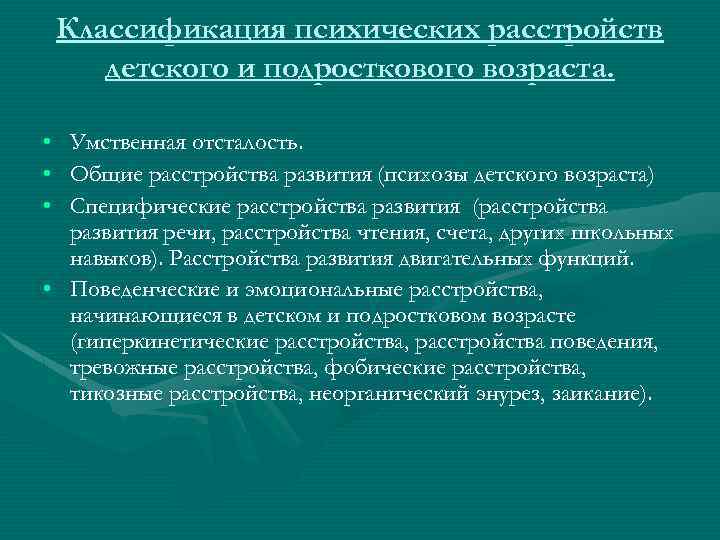 Классификация психических расстройств детского и подросткового возраста.

• Умственная отсталость.
• Общие расстройства развития (психозы детского возраста)
• Специфические расстройства развития (расстройства развития речи, расстройства чтения, счета, других школьных навыков). Расстройства развития двигательных функций.
• Поведенческие и эмоциональные расстройства, начинающиеся в детском и подростковом возрасте (гиперкинетические расстройства, расстройства поведения, тревожные расстройства, фобические расстройства, тикозные расстройства, неорганический энурез, заикание).